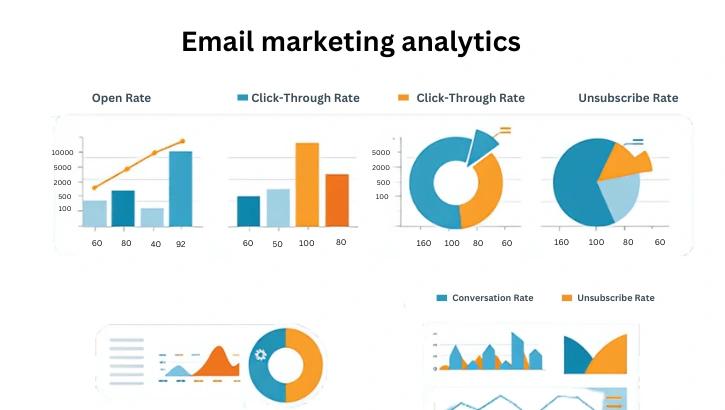 Email marketing analytics

Open Rate

Click-Through Rate

Click-Through Rate

Unsubscribe Rate

10000
5000
2000
500
100

60 80 40 92

60 50 100 80

5000
2000
500
100

160 100 80 60

160 100 80 60

Conversation Rate

Unsubscribe Rate